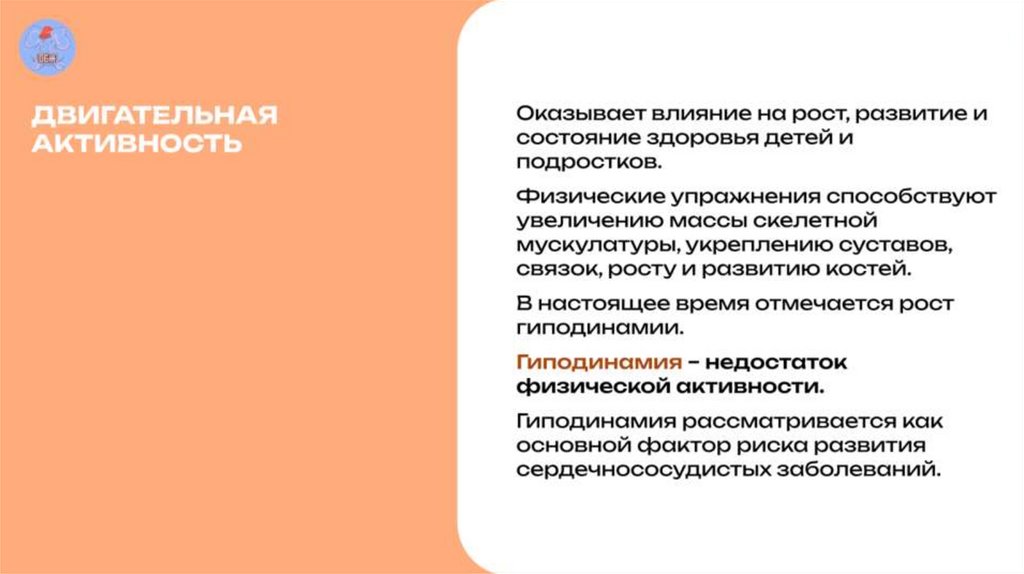 ДВИГАТЕЛЬНАЯ АКТИВНОСТЬ

Оказывает влияние на рост, развитие и состояние здоровья детей и подростков.

Физические упражнения способствуют увеличению массы скелетной мускулатуры, укреплению суставов, связок, росту и развитию костей.

В настоящее время отмечается рост гиподинамии.

Гиподинамия – недостаток физической активности.

Гиподинамия рассматривается как основной фактор риска развития сердечнососудистых заболеваний.